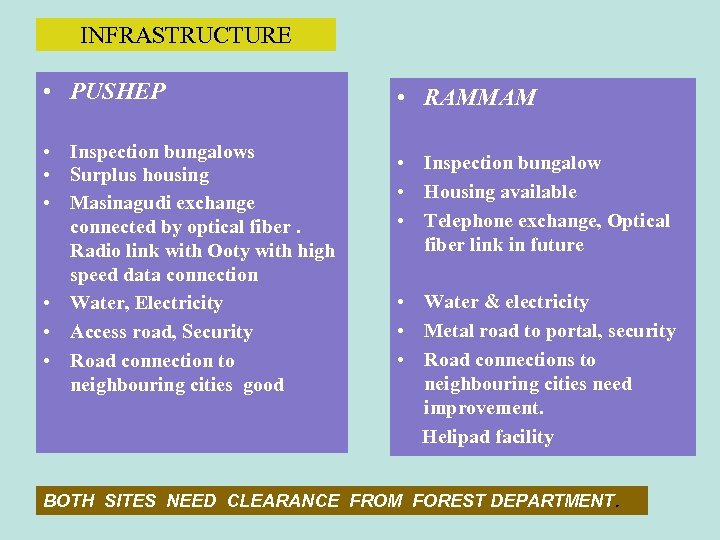 INFRASTRUCTURE

• PUSHEP

• Inspection bungalows
• Surplus housing
• Masinagudi exchange connected by optical fiber . Radio link with Ooty with high speed data connection
• Water, Electricity
• Access road, Security
• Road connection to neighbouring cities good

• RAMMAM

• Inspection bungalow
• Housing available
• Telephone exchange, Optical fiber link in future

• Water & electricity
• Metal road to portal, security
• Road connections to neighbouring cities need improvement.
Helipad facility

BOTH SITES NEED CLEARANCE FROM FOREST DEPARTMENT.